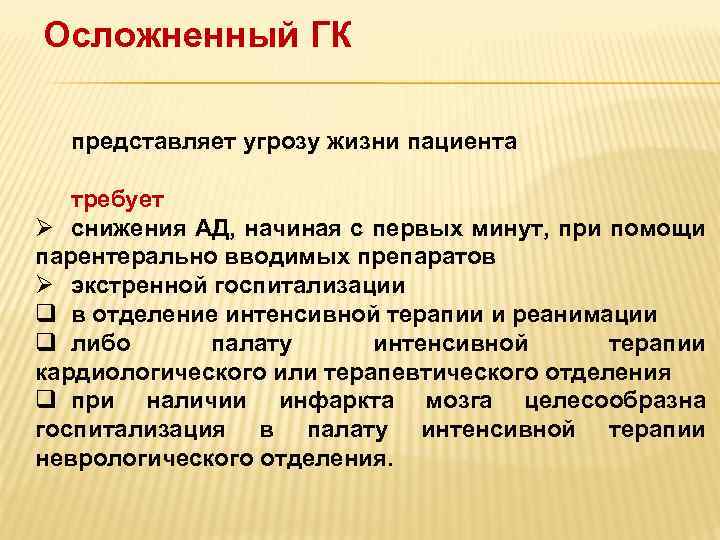 Осложненный ГК

представляет угрозу жизни пациента

требует

➢ снижения АД, начиная с первых минут, при помощи парентерально вводимых препаратов

➢ экстренной госпитализации

❑ в отделение интенсивной терапии и реанимации

❑ либо палату интенсивной терапии кардиологического или терапевтического отделения

❑ при наличии инфаркта мозга целесообразна госпитализация в палату интенсивной терапии неврологического отделения.